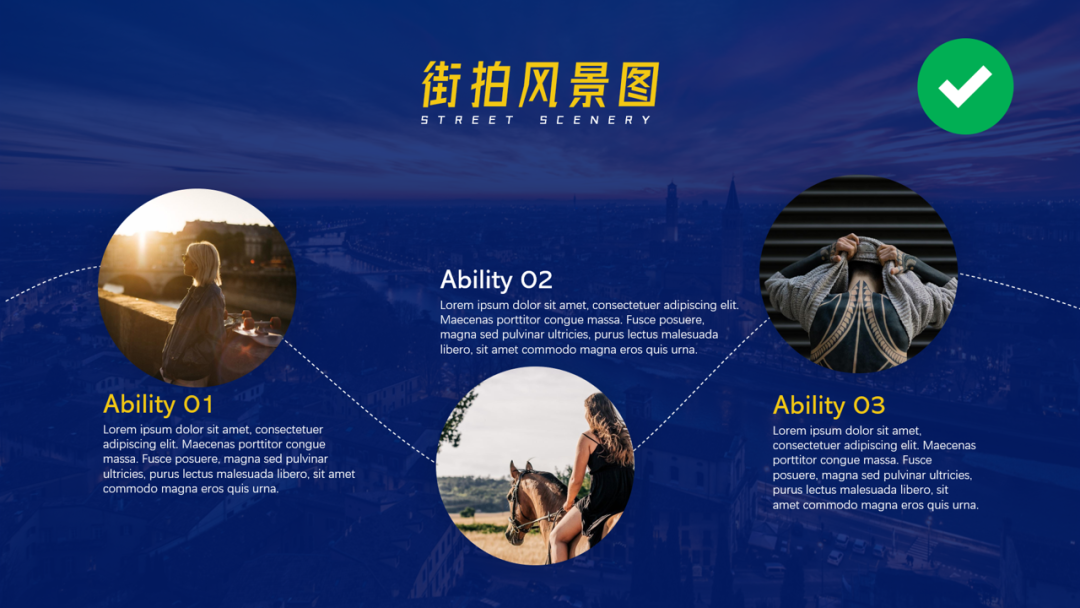 街拍风景图
STREET SCENERY

Ability 01
Lorem ipsum dolor sit amet, consectetuer adipiscing elit. Maecenas porttitor congue massa. Fusce posuere, magna sed pulvinar ultricies, purus lectus malesuada libero, sit amet commodo magna eros quis urna.

Ability 02
Lorem ipsum dolor sit amet, consectetuer adipiscing elit. Maecenas porttitor congue massa. Fusce posuere, magna sed pulvinar ultricies, purus lectus malesuada libero, sit amet commodo magna eros quis urna.

Ability 03
Lorem ipsum dolor sit amet, consectetuer adipiscing elit. Maecenas porttitor congue massa. Fusce posuere, magna sed pulvinar ultricies, purus lectus malesuada libero, sit amet commodo magna eros quis urna.